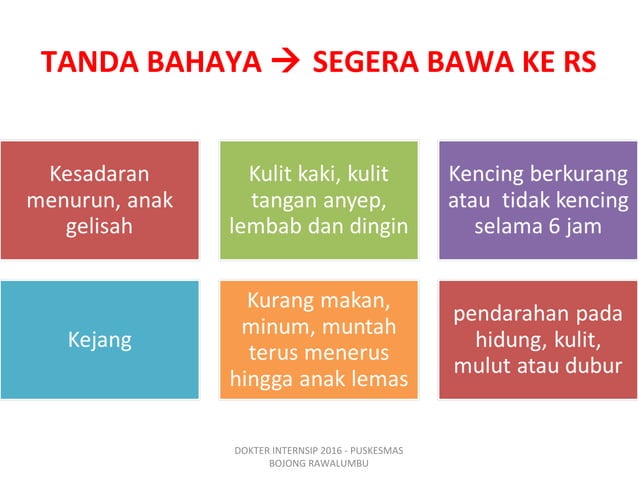 TANDA BAHAYA → SEGERA BAWA KE RS

Kesadaran menurun, anak gelisah

Kulit kaki, kulit tangan anyep, lembab dan dingin

Kencing berkurang atau tidak kencing selama 6 jam

Kejang

Kurang makan, minum, muntah terus menerus hingga anak lemas

pendarahan pada hidung, kulit, mulut atau dubur

DOKTER INTERNSIP 2016 - PUSKESMAS BOJONG RAWALUMBU